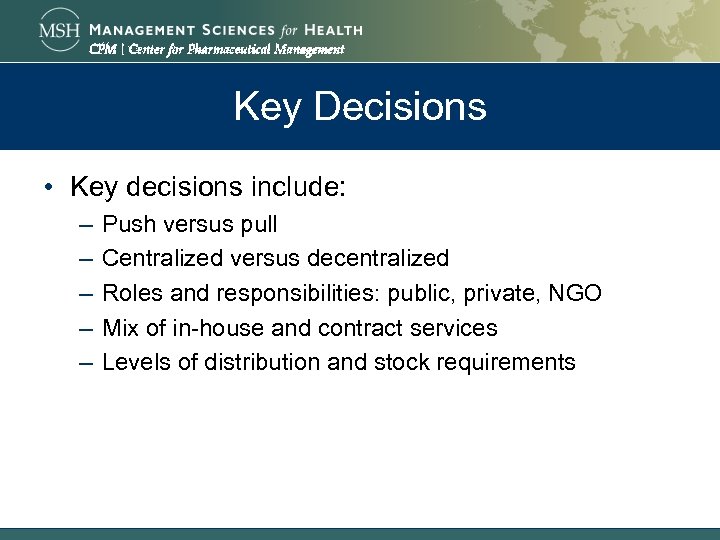 MSH MANAGEMENT SCIENCES for HEALTH
CPM | Center for Pharmaceutical Management

Key Decisions

• Key decisions include:
– Push versus pull
– Centralized versus decentralized
– Roles and responsibilities: public, private, NGO
– Mix of in-house and contract services
– Levels of distribution and stock requirements